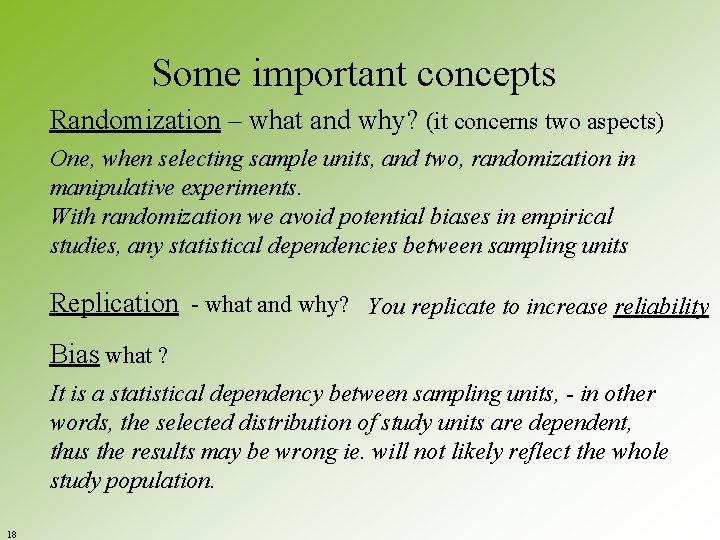 Some important concepts

Randomization – what and why? (it concerns two aspects)

One, when selecting sample units, and two, randomization in manipulative experiments.
With randomization we avoid potential biases in empirical studies, any statistical dependencies between sampling units

Replication - what and why? You replicate to increase reliability

Bias what ?

It is a statistical dependency between sampling units, - in other words, the selected distribution of study units are dependent, thus the results may be wrong ie. will not likely reflect the whole study population.

18